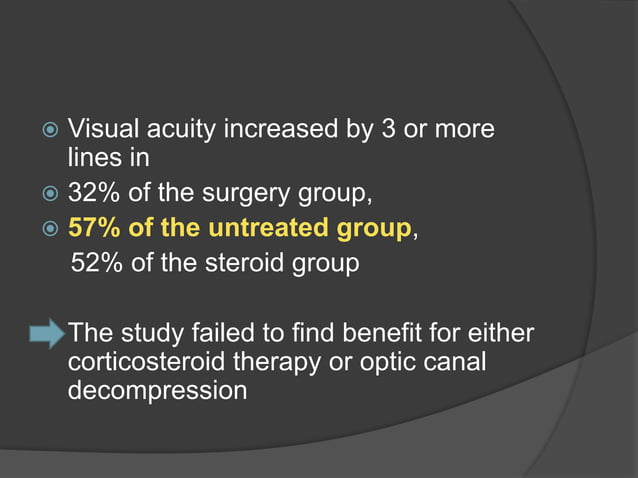 Visual acuity increased by 3 or more lines in

32% of the surgery group,

57% of the untreated group,

52% of the steroid group

The study failed to find benefit for either corticosteroid therapy or optic canal decompression